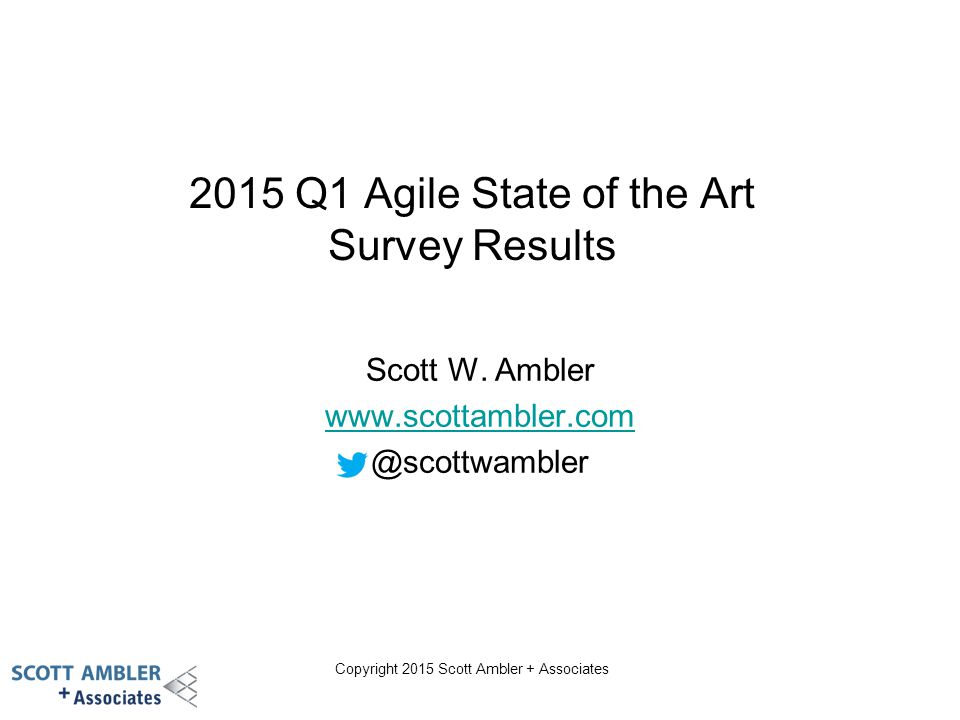 2015 Q1 Agile State of the Art Survey Results

Scott W. Ambler
www.scottambler.com
@scottwambler

SCOTT AMBLER + Associates

Copyright 2015 Scott Ambler + Associates